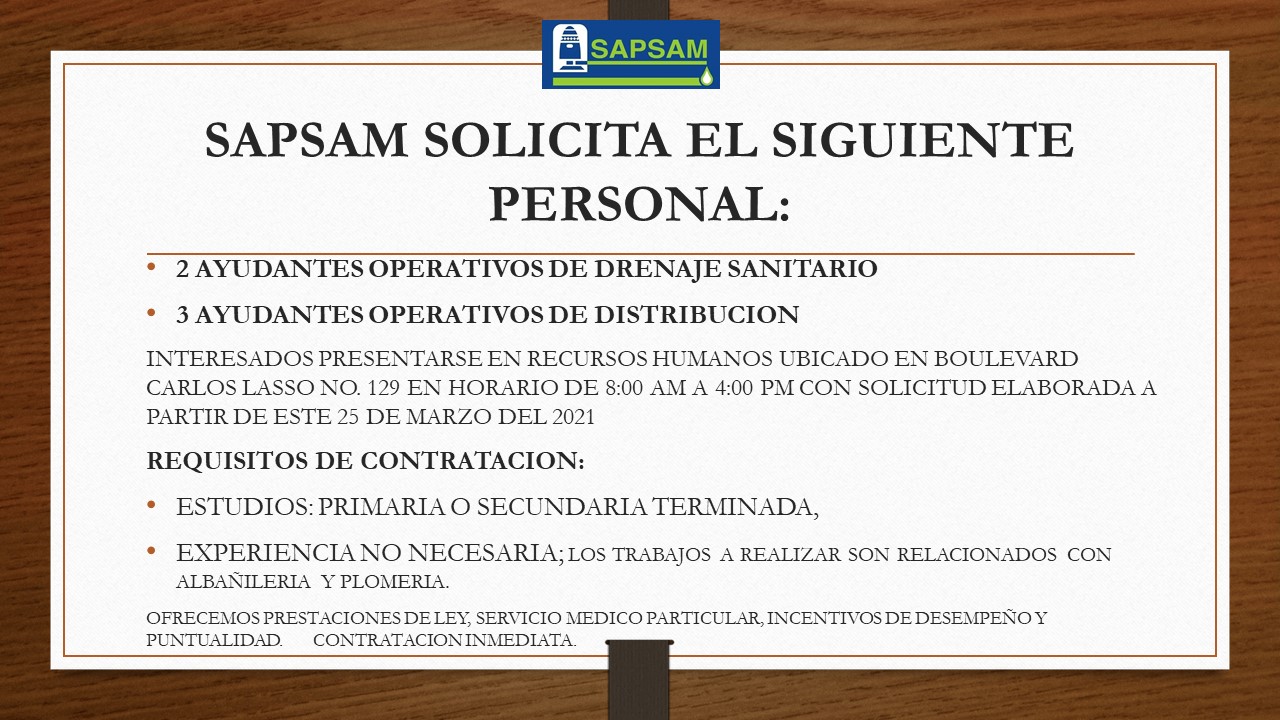 SAPSAM

SAPSAM SOLICITA EL SIGUIENTE PERSONAL:

• 2 AYUDANTES OPERATIVOS DE DRENAJE SANITARIO

• 3 AYUDANTES OPERATIVOS DE DISTRIBUCION

INTERESADOS PRESENTARSE EN RECURSOS HUMANOS UBICADO EN BOULEVARD CARLOS LASSO NO. 129 EN HORARIO DE 8:00 AM A 4:00 PM CON SOLICITUD ELABORADA A PARTIR DE ESTE 25 DE MARZO DEL 2021

REQUISITOS DE CONTRATACION:

• ESTUDIOS: PRIMARIA O SECUNDARIA TERMINADA,

• EXPERIENCIA NO NECESARIA; LOS TRABAJOS A REALIZAR SON RELACIONADOS CON ALBAÑILERIA Y PLOMERIA.

OFRECEMOS PRESTACIONES DE LEY, SERVICIO MEDICO PARTICULAR, INCENTIVOS DE DESEMPEÑO Y PUNTUALIDAD. CONTRATACION INMEDIATA.